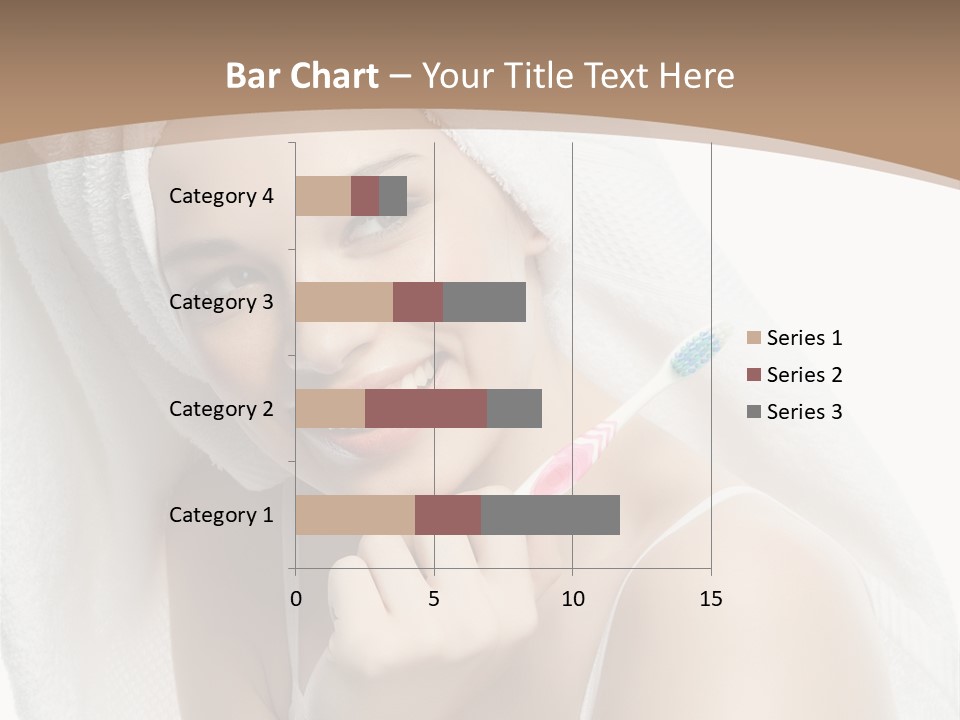 Bar Chart – Your Title Text Here

Category 4
Category 3
Category 2
Category 1

0 5 10 15

Series 1
Series 2
Series 3